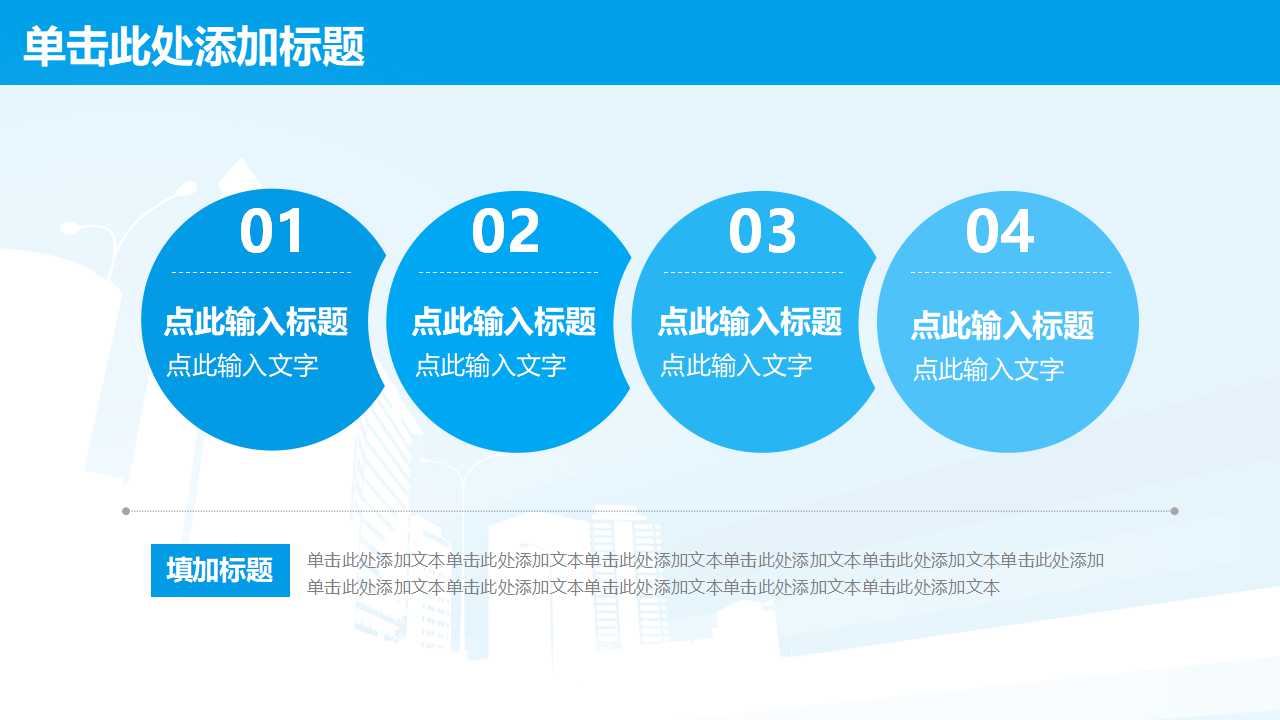 单击此处添加标题

01
点此输入标题
点此输入文字

02
点此输入标题
点此输入文字

03
点此输入标题
点此输入文字

04
点此输入标题
点此输入文字

填加标题

单击此处添加文本单击此处添加文本单击此处添加文本单击此处添加文本单击此处添加文本单击此处添加单击此处添加文本单击此处添加文本单击此处添加文本单击此处添加文本单击此处添加文本